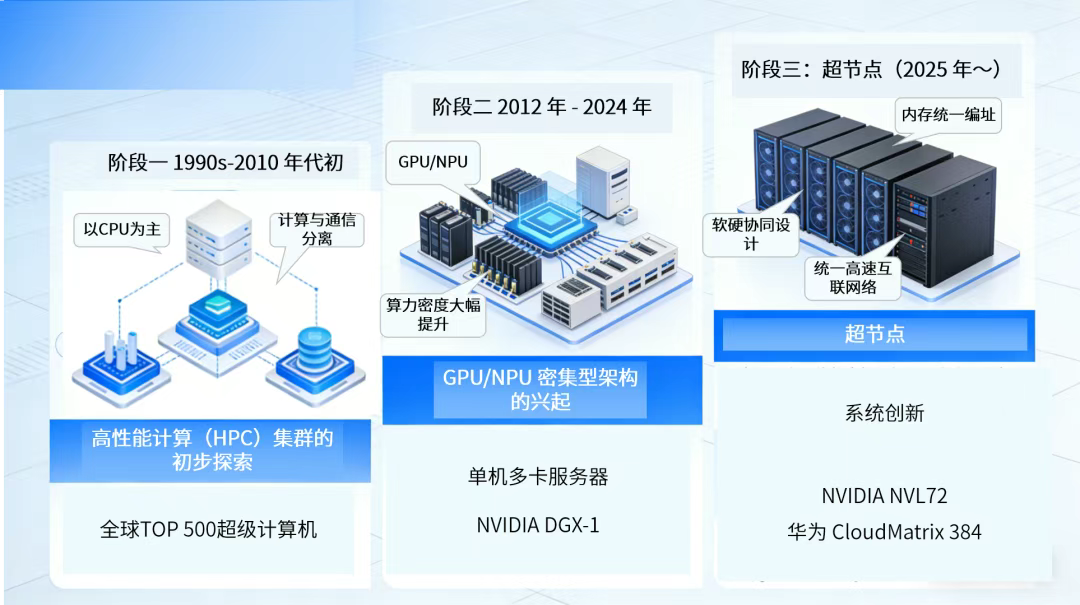 阶段一 1990s-2010 年代初

以CPU为主

计算与通信分离

高性能计算（HPC）集群的初步探索

全球TOP 500超级计算机

阶段二 2012 年 - 2024 年

GPU/NPU

算力密度大幅提升

GPU/NPU 密集型架构的兴起

单机多卡服务器

NVIDIA DGX-1

阶段三：超节点（2025 年～）

内存统一编址

软硬协同设计

统一高速互联网络

超节点

系统创新

NVIDIA NVL72

华为 CloudMatrix 384